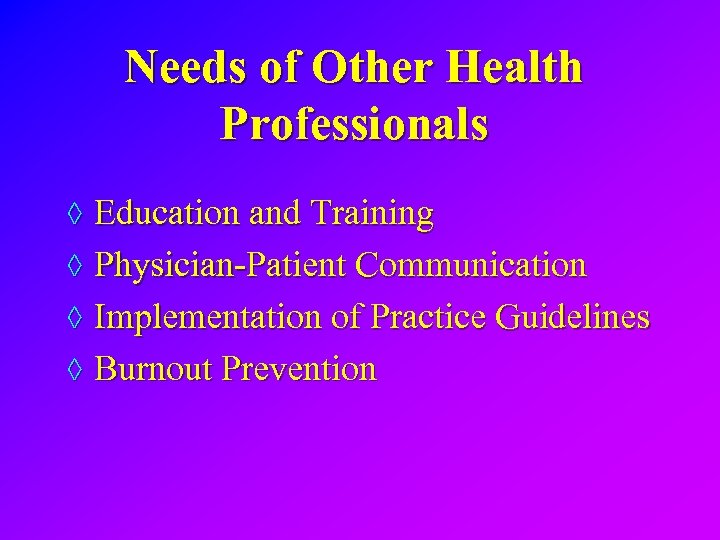 Needs of Other Health Professionals

◊ Education and Training
◊ Physician-Patient Communication
◊ Implementation of Practice Guidelines
◊ Burnout Prevention